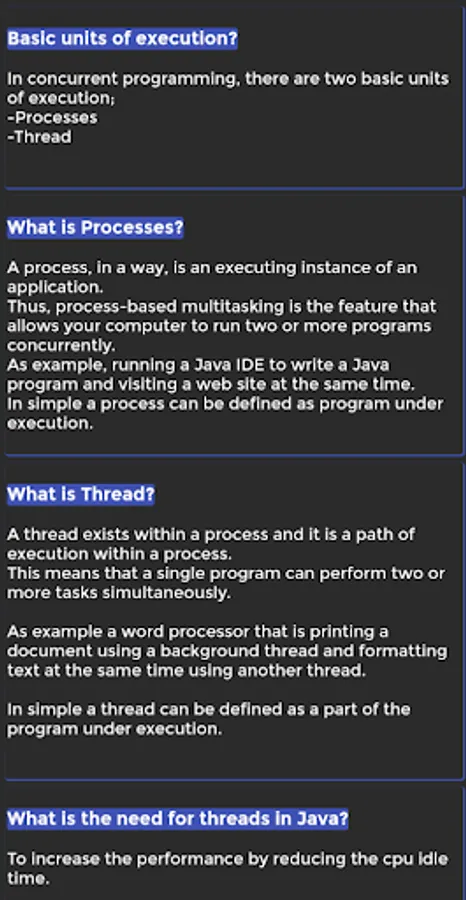 Basic units of execution?

In concurrent programming, there are two basic units of execution;
-Processes
-Thread

What is Processes?

A process, in a way, is an executing instance of an application.
Thus, process-based multitasking is the feature that allows your computer to run two or more programs concurrently.
As example, running a Java IDE to write a Java program and visiting a web site at the same time.
In simple a process can be defined as program under execution.

What is Thread?

A thread exists within a process and it is a path of execution within a process.
This means that a single program can perform two or more tasks simultaneously.

As example a word processor that is printing a document using a background thread and formatting text at the same time using another thread.

In simple a thread can be defined as a part of the program under execution.

What is the need for threads in Java?

To increase the performance by reducing the cpu idle time.